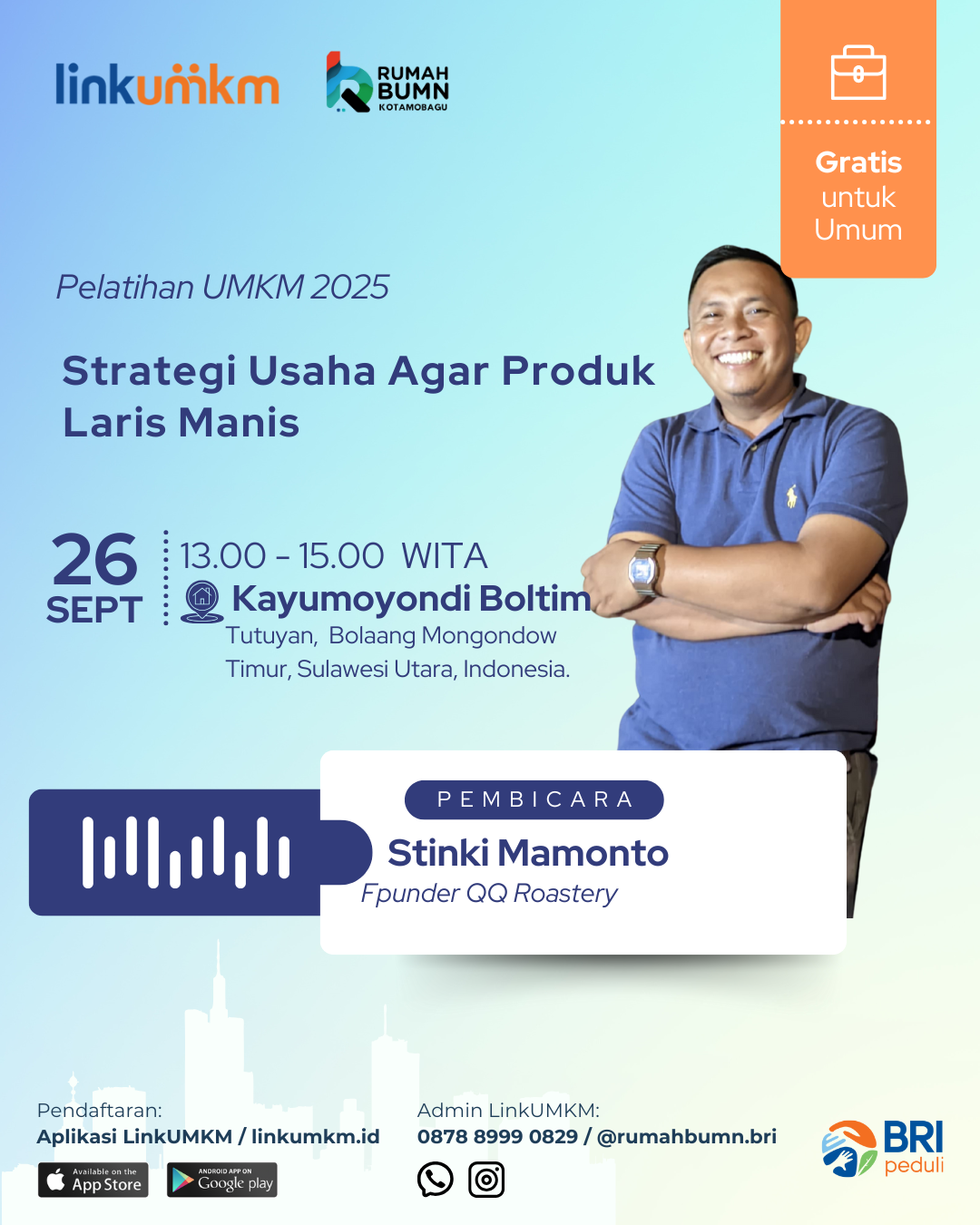 linkumkm

RUMAH BUMN KOTAMOBAGU

Gratis untuk Umum

Pelatihan UMKM 2025

Strategi Usaha Agar Produk Laris Manis

26 SEPT

13.00 - 15.00 WITA

Kayumoyondi Boltim

Tutuyan, Bolaang Mongondow Timur, Sulawesi Utara, Indonesia.

PEMBICARA

Stinki Mamonto

Fpunder QQ Roastery

Pendaftaran:
Aplikasi LinkUMKM / linkumkm.id

Available on the App Store

ANDROID APP ON Google play

Admin LinkUMKM:
0878 8999 0829 / @rumahbumn.bri

BRI peduli